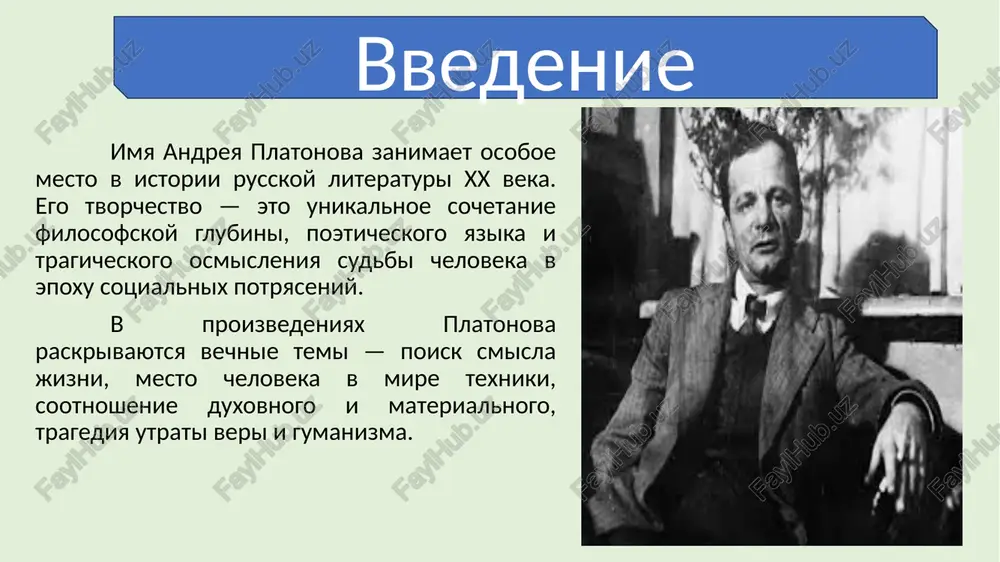 Введение

Имя Андрея Платонова занимает особое место в истории русской литературы XX века. Его творчество — это уникальное сочетание философской глубины, поэтического языка и трагического осмысления судьбы человека в эпоху социальных потрясений.

В произведениях Платонова раскрываются вечные темы — поиск смысла жизни, место человека в мире техники, соотношение духовного и материального, трагедия утраты веры и гуманизма.

FaylHub.uz